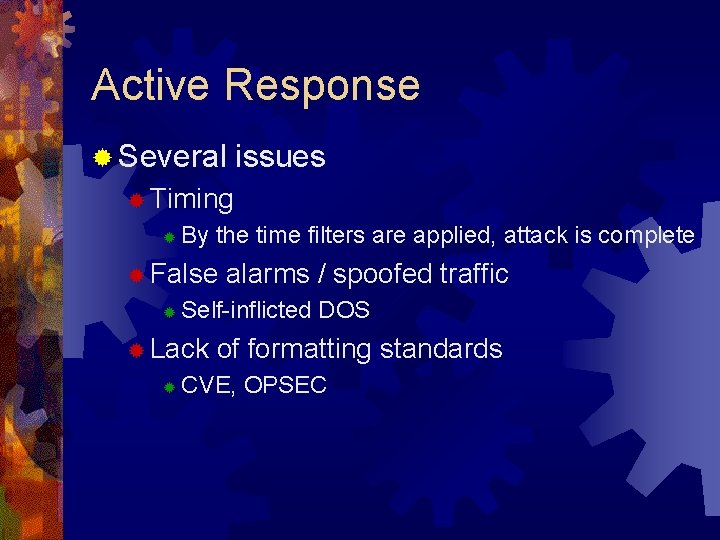 Active Response

Several issues

Timing

By the time filters are applied, attack is complete

False alarms / spoofed traffic

Self-inflicted DOS

Lack of formatting standards

CVE, OPSEC